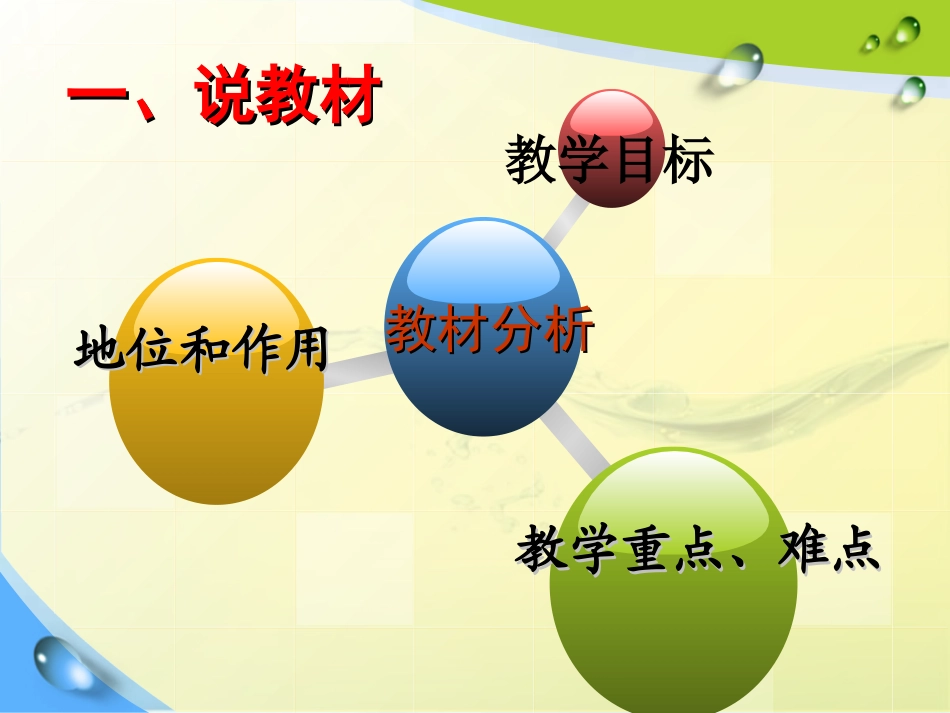 一、说教材

教学目标

地位和作用

教材分析

教学重点、难点